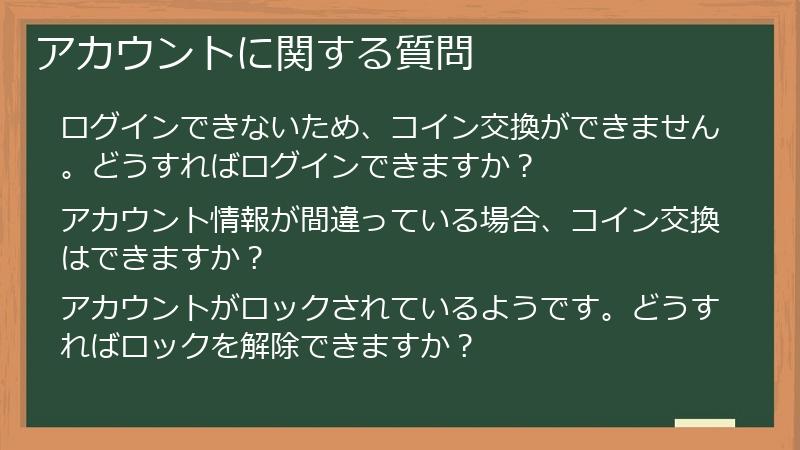 アカウントに関する質問

ログインできないため、コイン交換ができません。どうすればログインできますか？

アカウント情報が間違っている場合、コイン交換はできますか？

アカウントがロックされているようです。どうすればロックを解除できますか？